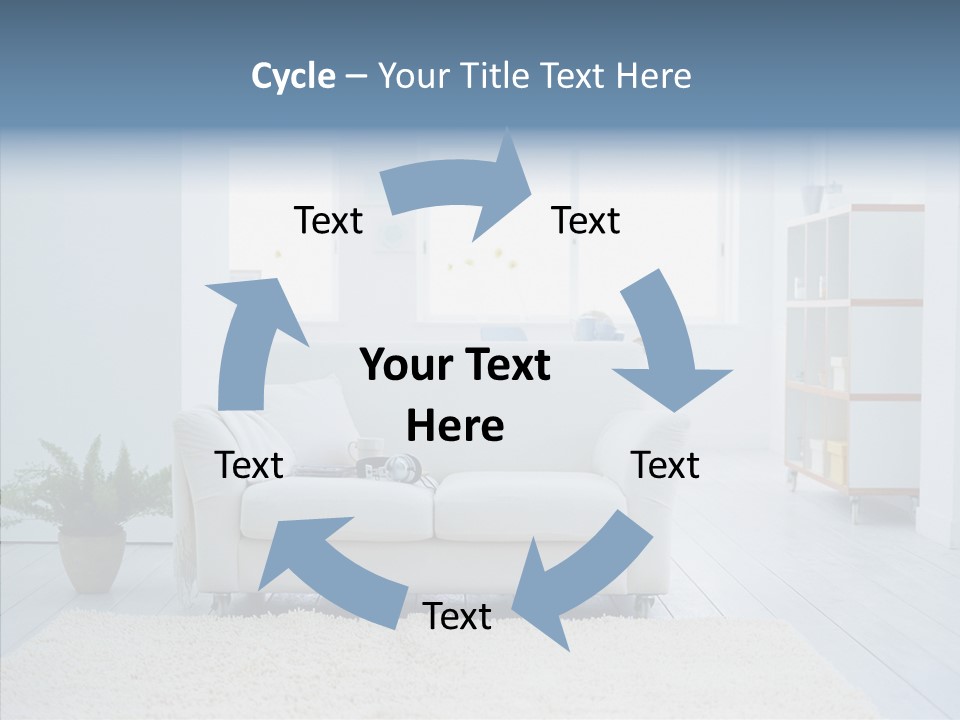 Cycle – Your Title Text Here

Text

Text

Your Text Here

Text

Text

Text